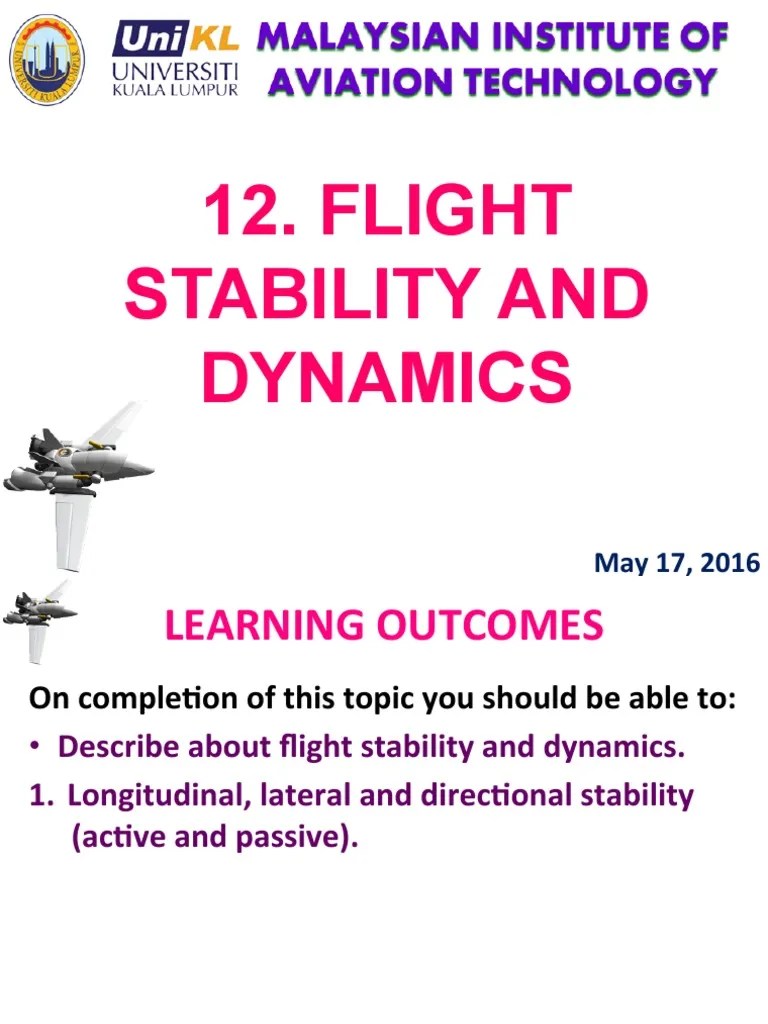 UniKL UNIVERSITI KUALA LUMPUR MALAYSIAN INSTITUTE OF AVIATION TECHNOLOGY

12. FLIGHT STABILITY AND DYNAMICS

May 17, 2016

LEARNING OUTCOMES

On completion of this topic you should be able to:

• Describe about flight stability and dynamics.

1. Longitudinal, lateral and directional stability (active and passive).